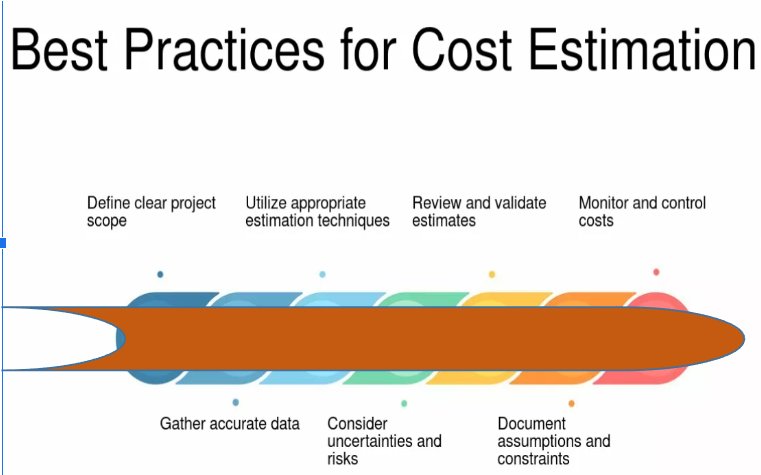 Best Practices for Cost Estimation

Define clear project scope

Utilize appropriate estimation techniques

Review and validate estimates

Monitor and control costs

Gather accurate data

Consider uncertainties and risks

Document assumptions and constraints